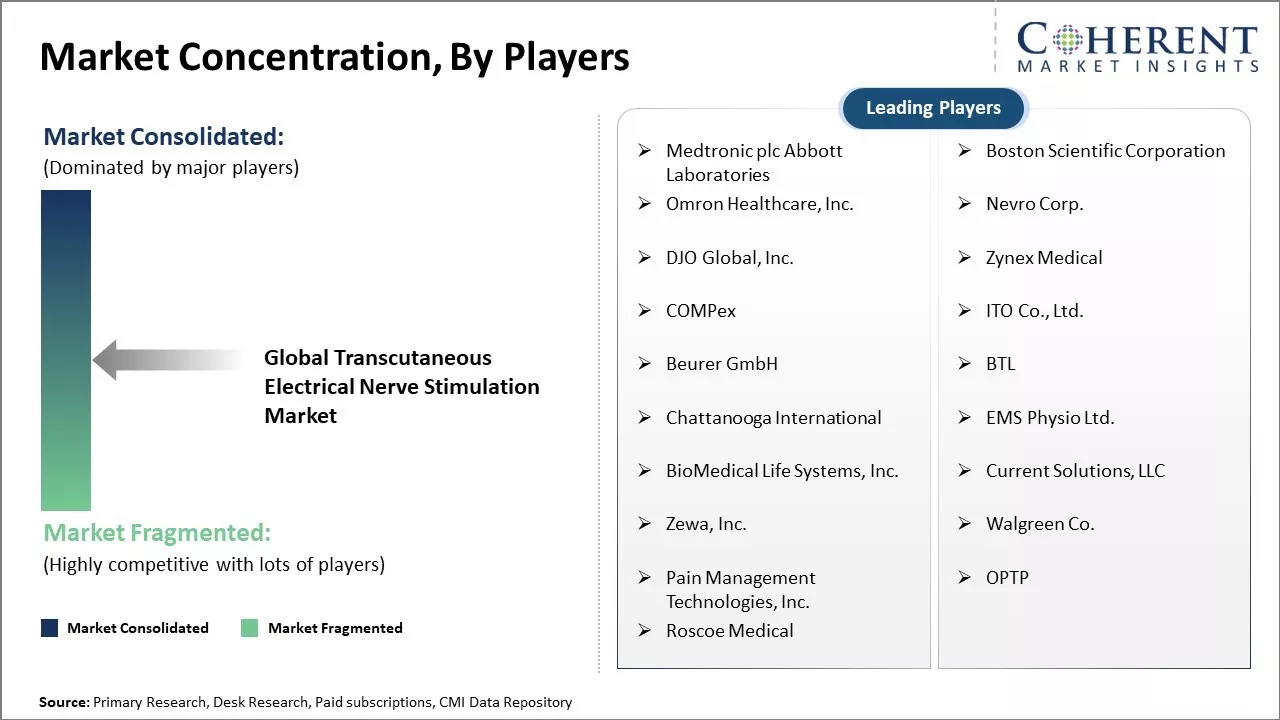 Market Concentration, By Players

COHERENT
MARKET INSIGHTS

Market Consolidated:
(Dominated by major players)

Global Transcutaneous Electrical Nerve Stimulation Market

Market Fragmented:
(Highly competitive with lots of players)

Market Consolidated    Market Fragmented

Leading Players

➢ Medtronic plc Abbott Laboratories
➢ Omron Healthcare, Inc.
➢ DJO Global, Inc.
➢ COMPex
➢ Beurer GmbH
➢ Chattanooga International
➢ BioMedical Life Systems, Inc.
➢ Zewa, Inc.
➢ Pain Management Technologies, Inc.
➢ Roscoe Medical

➢ Boston Scientific Corporation
➢ Nevro Corp.
➢ Zynex Medical
➢ ITO Co., Ltd.
➢ BTL
➢ EMS Physio Ltd.
➢ Current Solutions, LLC
➢ Walgreen Co.
➢ OPTP

Source: Primary Research, Desk Research, Paid subscriptions, CMI Data Repository